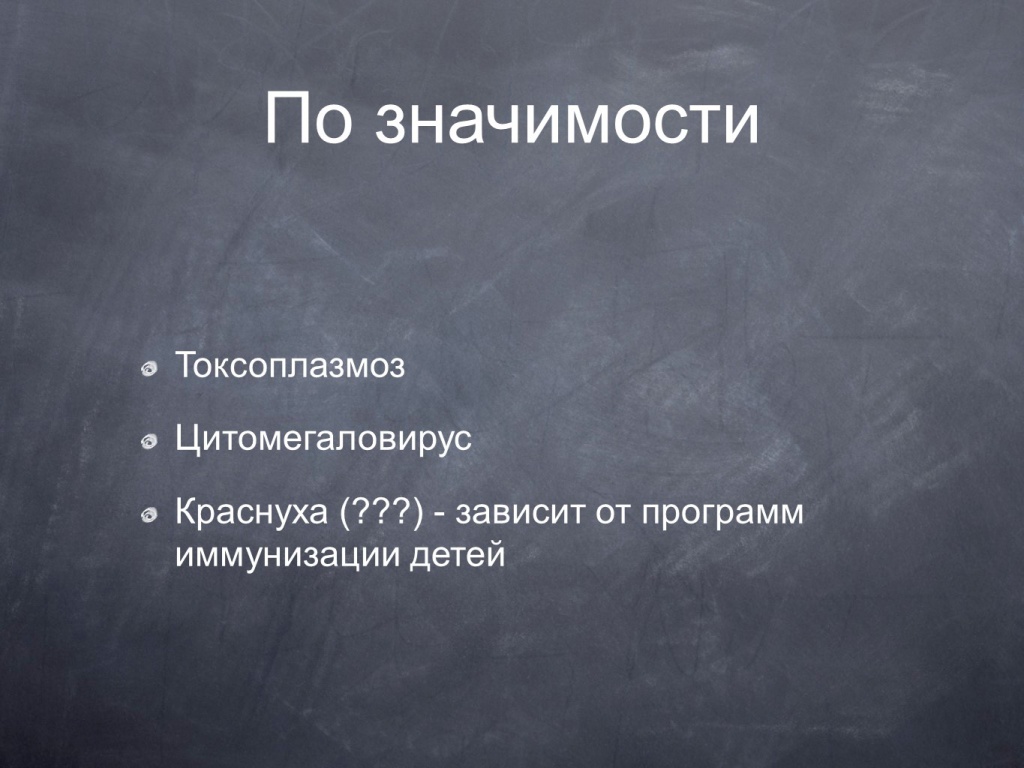 По значимости

Токсоплазмоз

Цитомегаловирус

Краснуха (???) - зависит от программ иммунизации детей